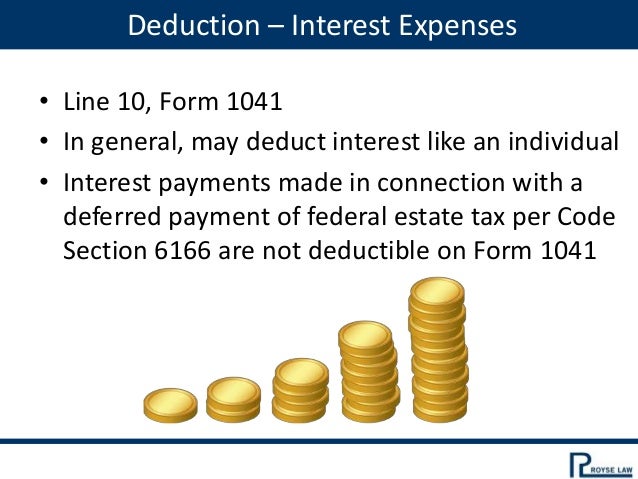 Deduction – Interest Expenses

• Line 10, Form 1041
• In general, may deduct interest like an individual
• Interest payments made in connection with a deferred payment of federal estate tax per Code Section 6166 are not deductible on Form 1041

ROYSE LAW